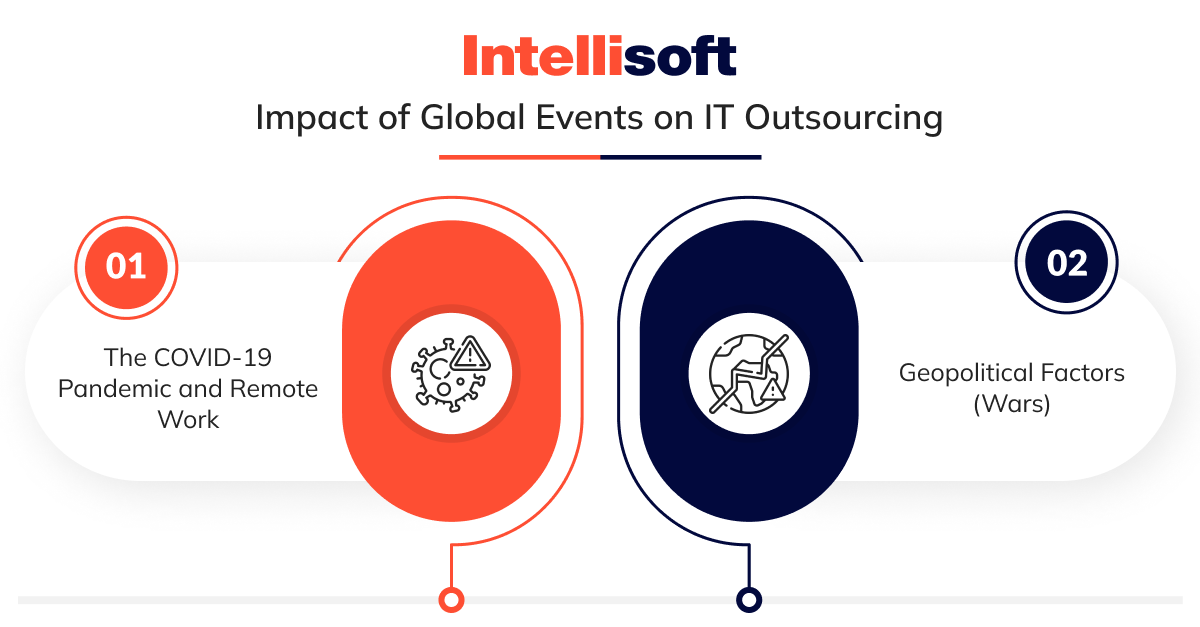 Intellisoft

Impact of Global Events on IT Outsourcing

01

The COVID-19 Pandemic and Remote Work

02

Geopolitical Factors (Wars)